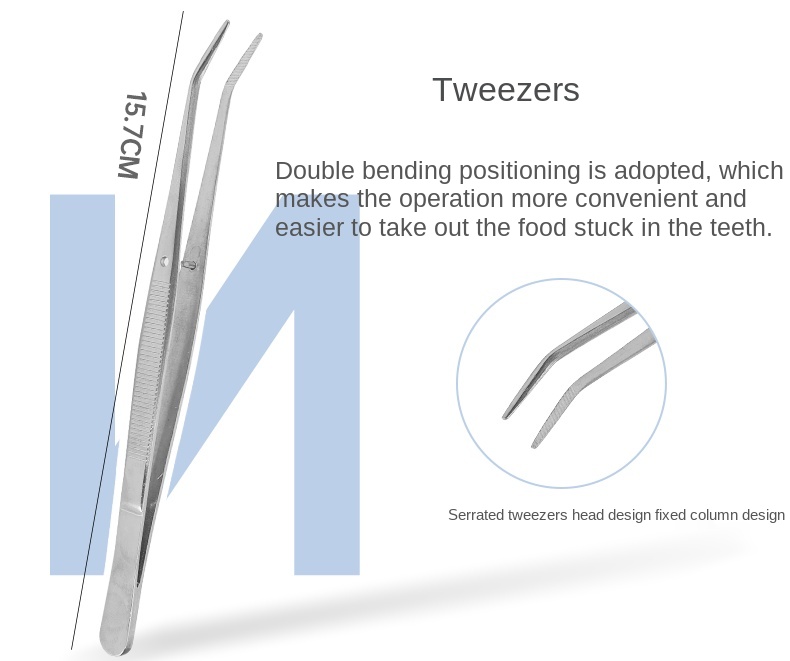 15.7CM

Tweezers

Double bending positioning is adopted, which makes the operation more convenient and easier to take out the food stuck in the teeth.

Serrated tweezers head design fixed column design